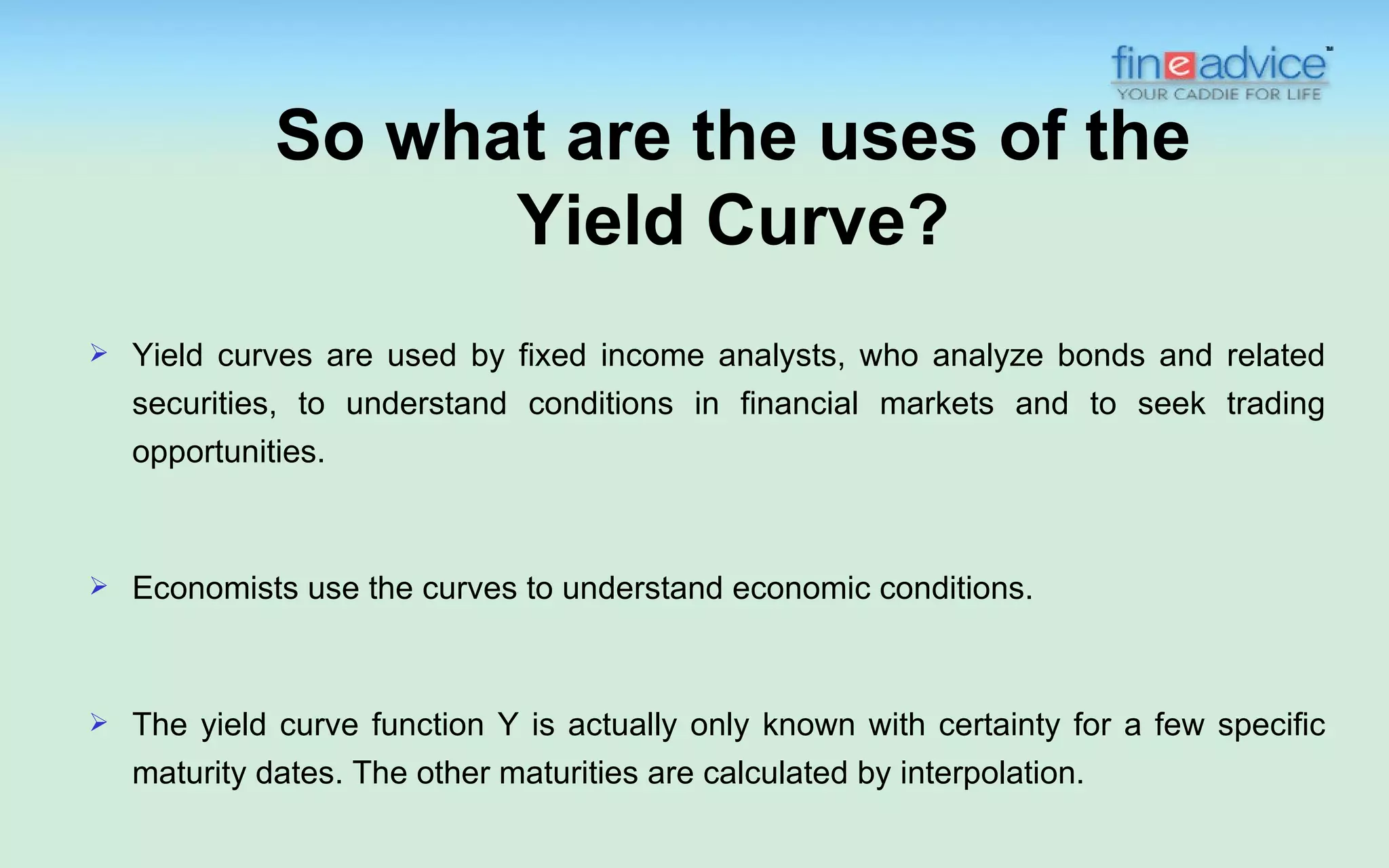 fineadvice™
YOUR CADDIE FOR LIFE

So what are the uses of the Yield Curve?

➢ Yield curves are used by fixed income analysts, who analyze bonds and related securities, to understand conditions in financial markets and to seek trading opportunities.

➢ Economists use the curves to understand economic conditions.

➢ The yield curve function Y is actually only known with certainty for a few specific maturity dates. The other maturities are calculated by interpolation.